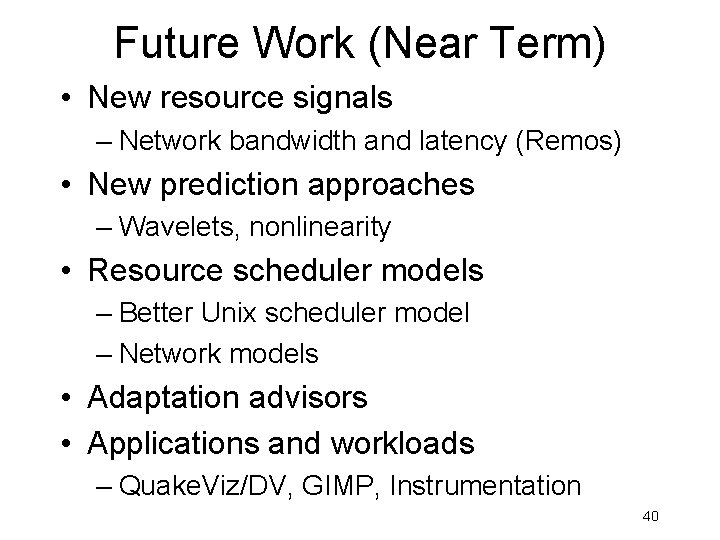 Future Work (Near Term)

• New resource signals
– Network bandwidth and latency (Remos)
• New prediction approaches
– Wavelets, nonlinearity
• Resource scheduler models
– Better Unix scheduler model
– Network models
• Adaptation advisors
• Applications and workloads
– QuakeViz/DV, GIMP, Instrumentation

40